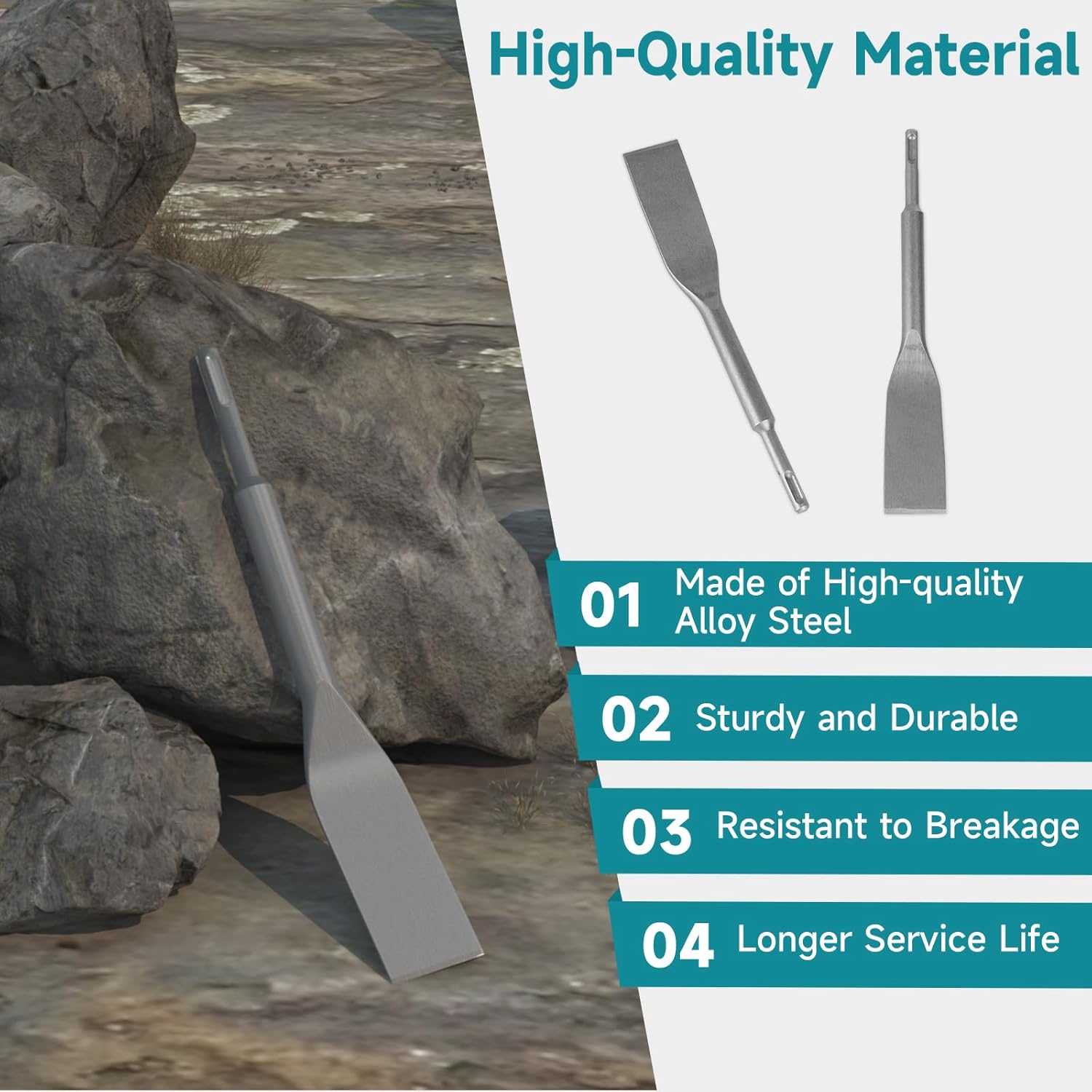 High-Quality Material

01 Made of High-quality Alloy Steel

02 Sturdy and Durable

03 Resistant to Breakage

04 Longer Service Life